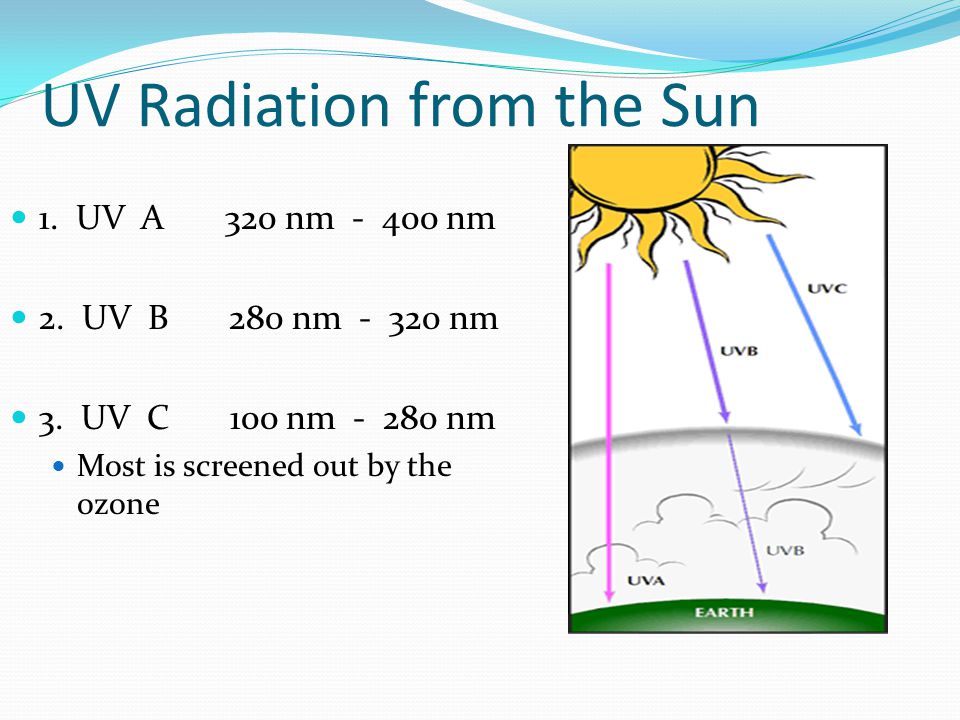 UV Radiation from the Sun

1. UV A 320 nm - 400 nm

2. UV B 280 nm - 320 nm

3. UV C 100 nm - 280 nm

Most is screened out by the ozone

UVC

UVB

UVB

UVA

EARTH